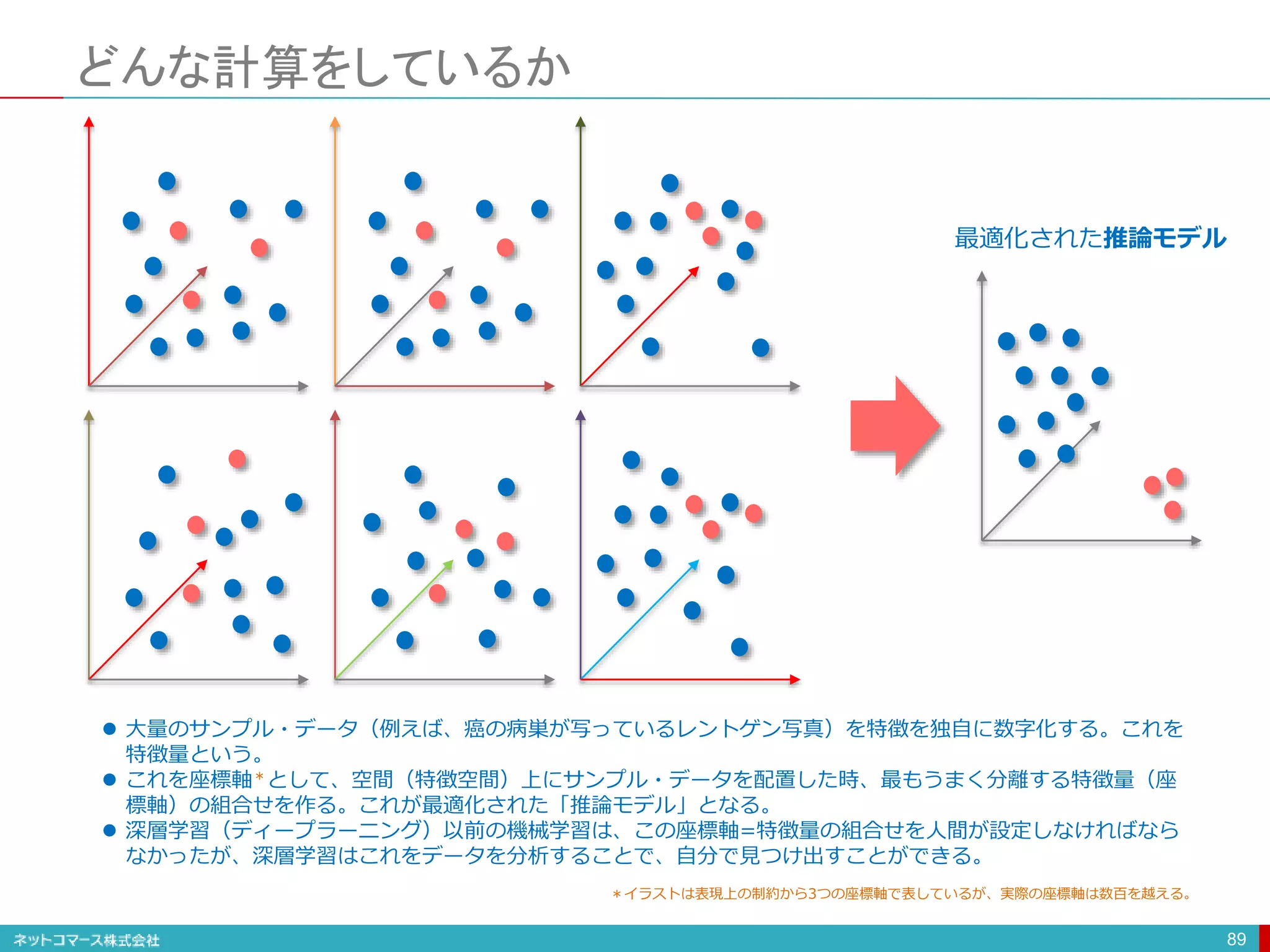 どんな計算をしているか

最適化された推論モデル

● 大量のサンプル・データ（例えば、癌の病巣が写っているレントゲン写真）を特徴を独自に数字化する。これを特徴量という。
● これを座標軸*として、空間（特徴空間）上にサンプル・データを配置した時、最もうまく分離する特徴量（座標軸）の組合せを作る。これが最適化された「推論モデル」となる。
● 深層学習（ディープラーニング）以前の機械学習は、この座標軸=特徴量の組合せを人間が設定しなければならなかったが、深層学習はこれをデータを分析することで、自分で見つけ出すことができる。

＊イラストは表現上の制約から3つの座標軸で表しているが、実際の座標軸は数百を越える。

ネットコマース株式会社

89